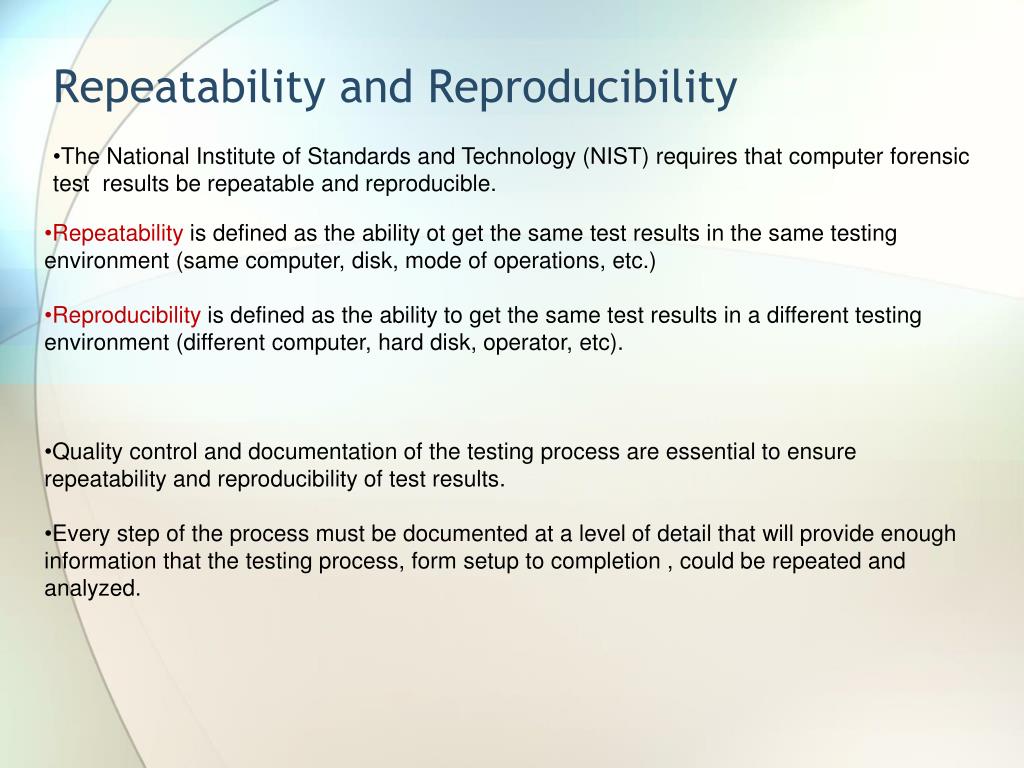 Repeatability and Reproducibility

•The National Institute of Standards and Technology (NIST) requires that computer forensic test results be repeatable and reproducible.

•Repeatability is defined as the ability ot get the same test results in the same testing environment (same computer, disk, mode of operations, etc.)

•Reproducibility is defined as the ability to get the same test results in a different testing environment (different computer, hard disk, operator, etc).

•Quality control and documentation of the testing process are essential to ensure repeatability and reproducibility of test results.

•Every step of the process must be documented at a level of detail that will provide enough information that the testing process, form setup to completion , could be repeated and analyzed.